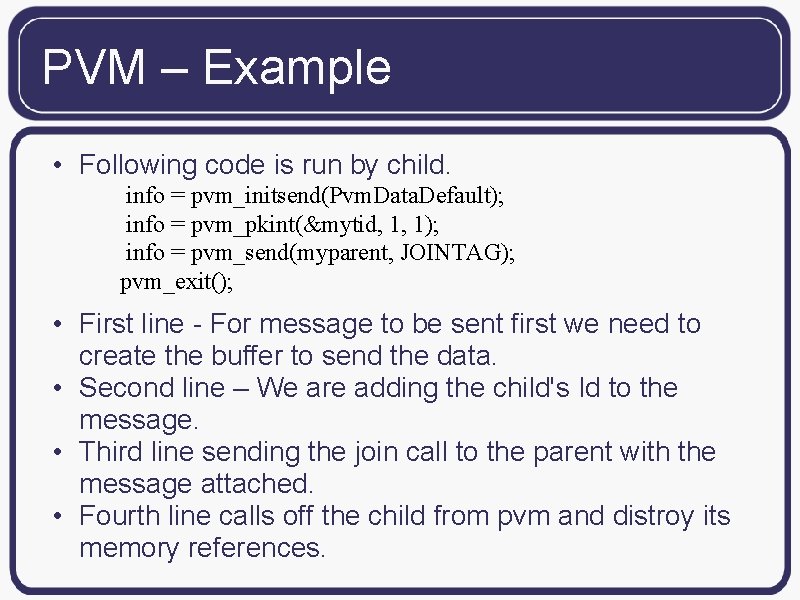 PVM – Example

• Following code is run by child.

info = pvm_initsend(PvmDataDefault);
info = pvm_pkint(&mytid, 1, 1);
info = pvm_send(myparent, JOINTAG);
pvm_exit();

• First line - For message to be sent first we need to create the buffer to send the data.
• Second line – We are adding the child's Id to the message.
• Third line sending the join call to the parent with the message attached.
• Fourth line calls off the child from pvm and distroy its memory references.